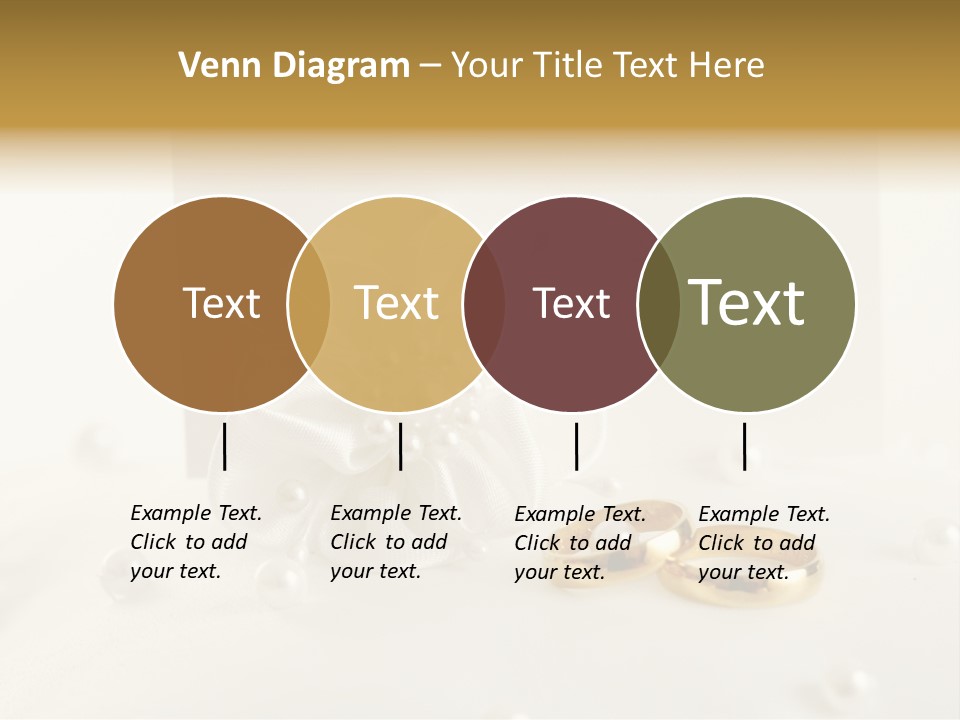 Venn Diagram – Your Title Text Here

Text

Text

Text

Text

Example Text. Click to add your text.

Example Text. Click to add your text.

Example Text. Click to add your text.

Example Text. Click to add your text.